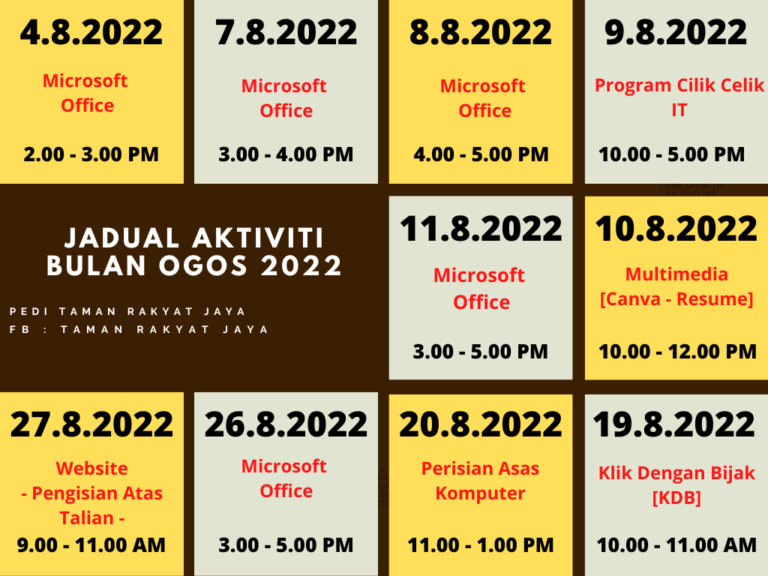 4.8.2022
Microsoft Office
2.00 - 3.00 PM

7.8.2022
Microsoft Office
3.00 - 4.00 PM

8.8.2022
Microsoft Office
4.00 - 5.00 PM

9.8.2022
Program Cilik Celik IT
10.00 - 5.00 PM

JADUAL AKTIVITI BULAN OGOS 2022

PEDI TAMAN RAKYAT JAYA
FB : TAMAN RAKYAT JAYA

11.8.2022
Microsoft Office
3.00 - 5.00 PM

10.8.2022
Multimedia [Canva - Resume]
10.00 - 12.00 PM

27.8.2022
Website - Pengisian Atas Talian -
9.00 - 11.00 AM

26.8.2022
Microsoft Office
3.00 - 5.00 PM

20.8.2022
Perisian Asas Komputer
11.00 - 1.00 PM

19.8.2022
Klik Dengan Bijak [KDB]
10.00 - 11.00 AM